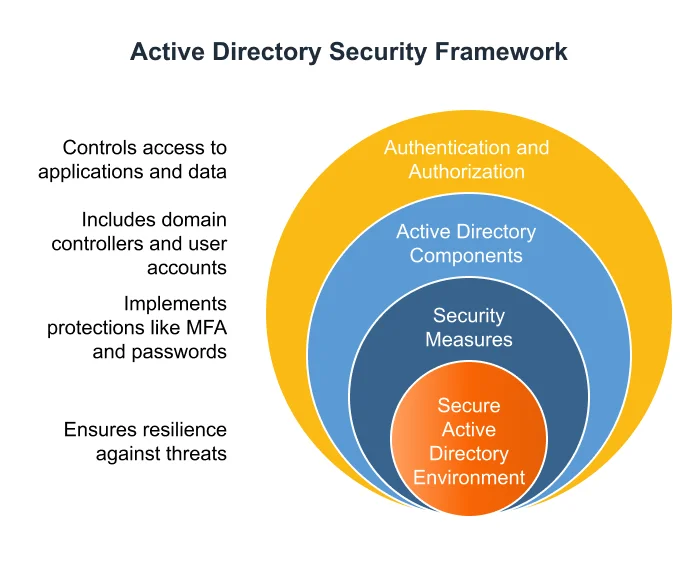 Active Directory Security Framework

Controls access to applications and data

Includes domain controllers and user accounts

Implements protections like MFA and passwords

Ensures resilience against threats

Authentication and Authorization

Active Directory Components

Security Measures

Secure Active Directory Environment